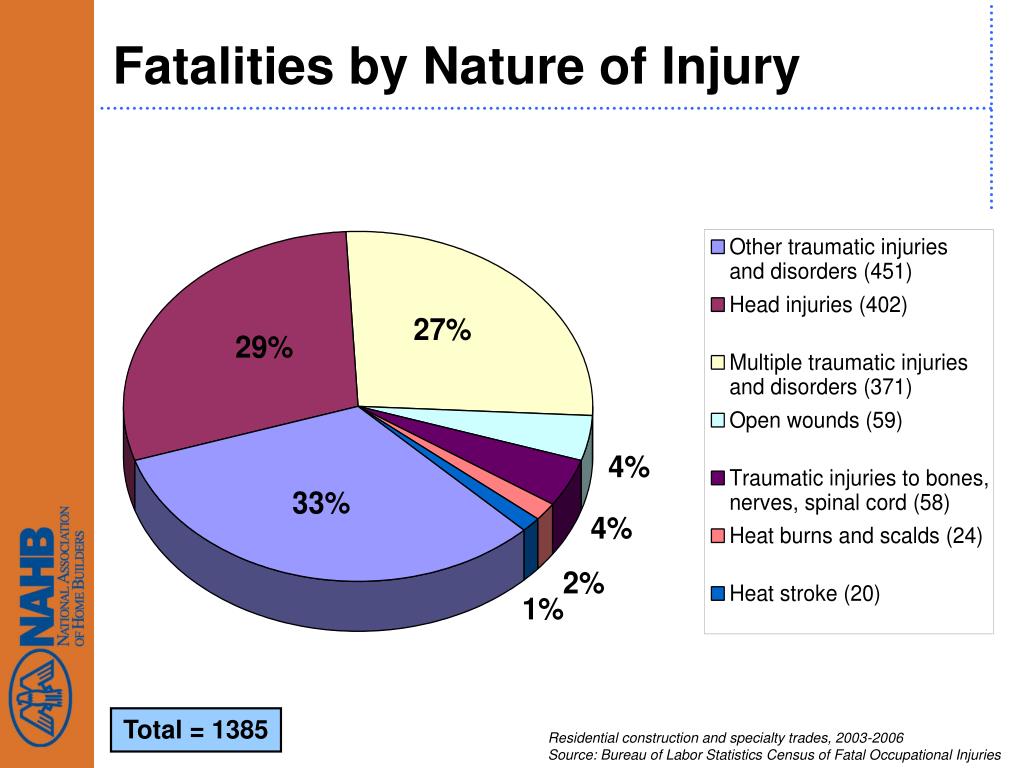 Fatalities by Nature of Injury

29%

27%

33%

4%

4%

2%

1%

Other traumatic injuries and disorders (451)

Head injuries (402)

Multiple traumatic injuries and disorders (371)

Open wounds (59)

Traumatic injuries to bones, nerves, spinal cord (58)

Heat burns and scalds (24)

Heat stroke (20)

NAHB NATIONAL ASSOCIATION OF HOME BUILDERS

Total = 1385

Residential construction and specialty trades, 2003-2006
Source: Bureau of Labor Statistics Census of Fatal Occupational Injuries